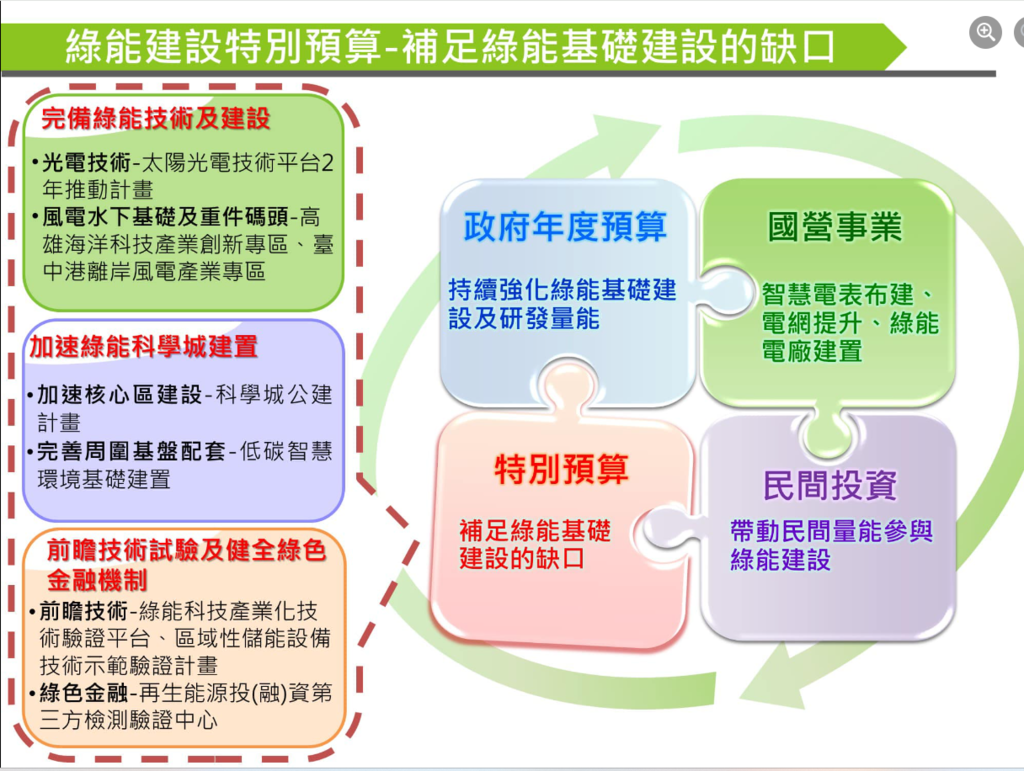 綠能建設特別預算-補足綠能基礎建設的缺口

完備綠能技術及建設

•光電技術-太陽光電技術平台2年推動計畫

•風電水下基礎及重件碼頭-高雄海洋科技產業創新專區、臺中港離岸風電產業專區

加速綠能科學城建置

•加速核心區建設-科學城公建計畫

•完善周圍基盤配套-低碳智慧環境基礎建置

前瞻技術試驗及健全綠色金融機制

•前瞻技術-綠能科技產業化技術驗證平台、區域性儲能設備技術示範驗證計畫

•綠色金融-再生能源投(融)資第三方檢測驗證中心

政府年度預算

持續強化綠能基礎建設及研發量能

國營事業

智慧電表布建、電網提升、綠能電廠建置

特別預算

補足綠能基礎建設的缺口

民間投資

帶動民間量能參與綠能建設